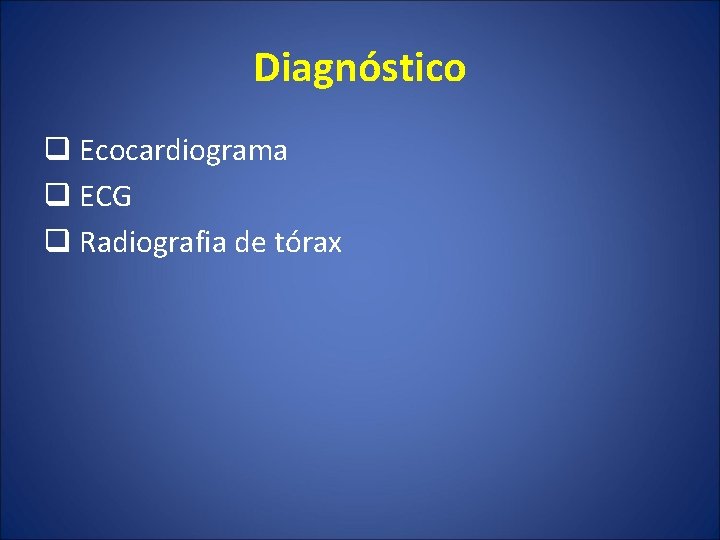 Diagnóstico

❑ Ecocardiograma
❑ ECG
❑ Radiografia de tórax